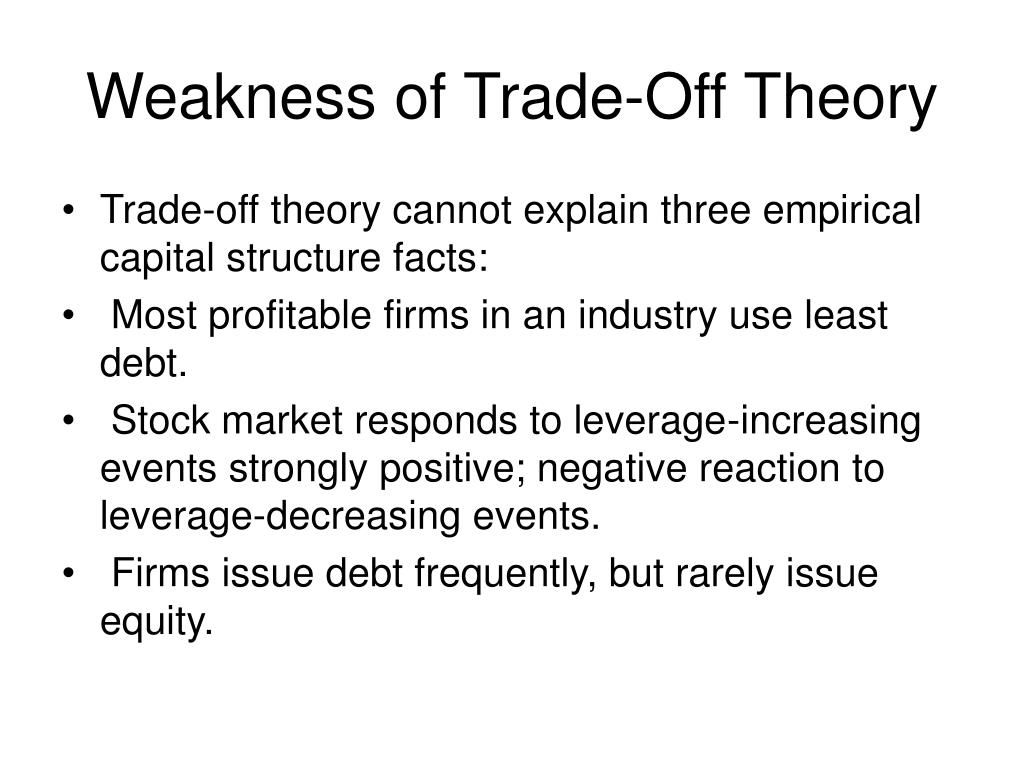 Weakness of Trade-Off Theory

• Trade-off theory cannot explain three empirical capital structure facts:
• Most profitable firms in an industry use least debt.
• Stock market responds to leverage-increasing events strongly positive; negative reaction to leverage-decreasing events.
• Firms issue debt frequently, but rarely issue equity.